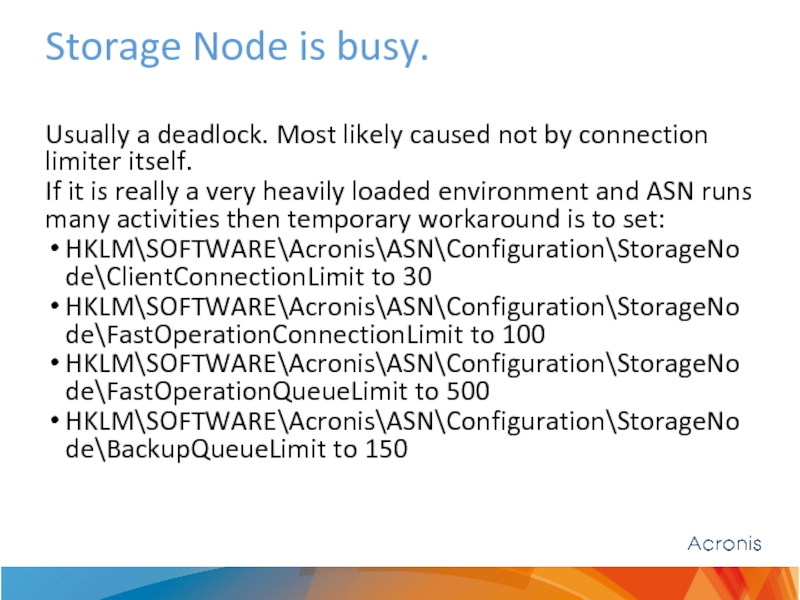 Storage Node is busy.

Usually a deadlock. Most likely caused not by connection limiter itself.
If it is really a very heavily loaded environment and ASN runs many activities then temporary workaround is to set:
• HKLM\SOFTWARE\Acronis\ASN\Configuration\StorageNode\ClientConnectionLimit to 30
• HKLM\SOFTWARE\Acronis\ASN\Configuration\StorageNode\FastOperationConnectionLimit to 100
• HKLM\SOFTWARE\Acronis\ASN\Configuration\StorageNode\FastOperationQueueLimit to 500
• HKLM\SOFTWARE\Acronis\ASN\Configuration\StorageNode\BackupQueueLimit to 150

Acronis